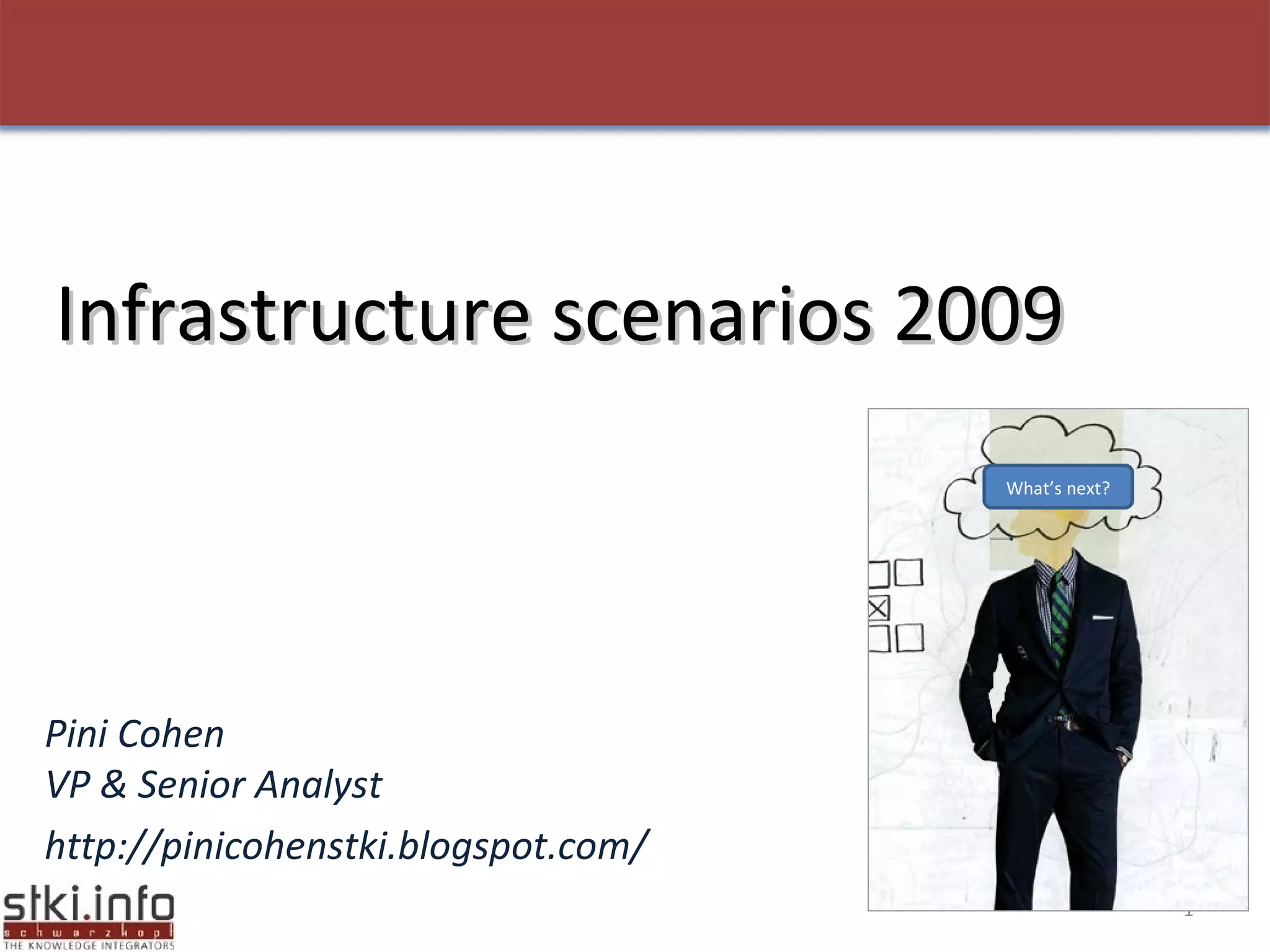 Infrastructure scenarios 2009

What's next?

Pini Cohen
VP & Senior Analyst
http://pinicohenstki.blogspot.com/

stki.info
schwarzkopf
THE KNOWLEDGE INTEGRATORS

1